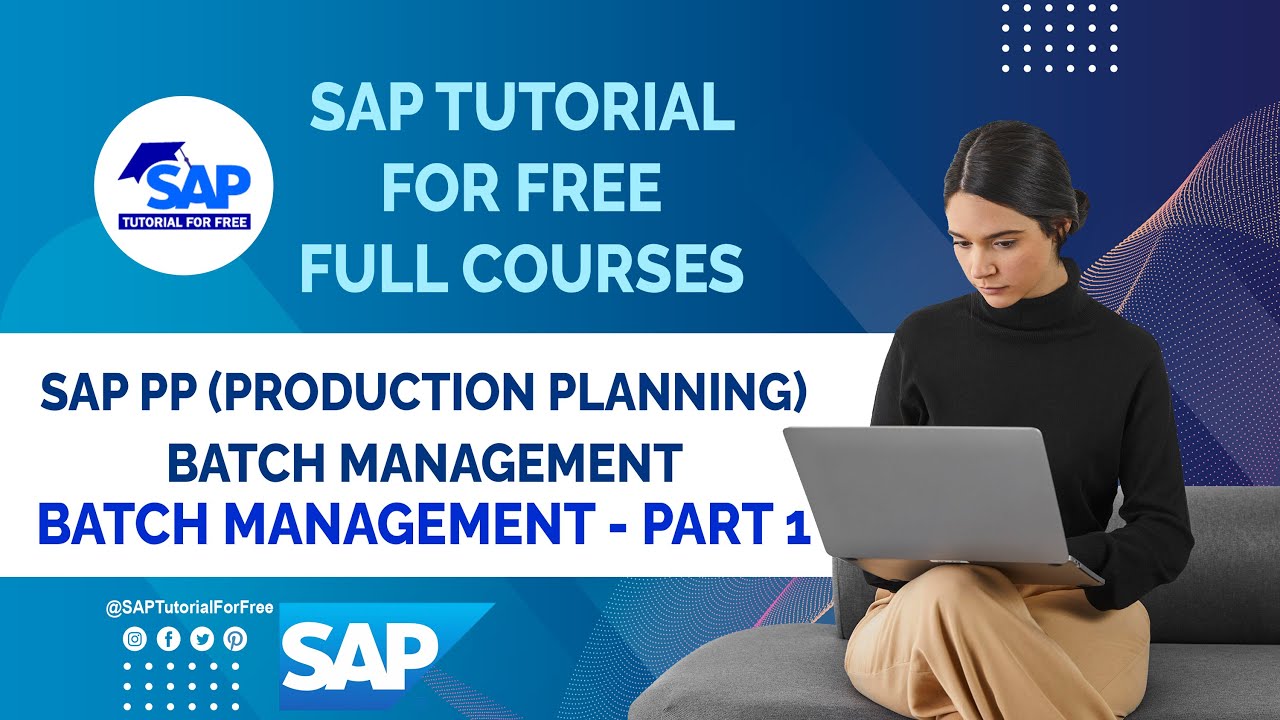 SAP
TUTORIAL FOR FREE

SAP TUTORIAL FOR FREE FULL COURSES

SAP PP (PRODUCTION PLANNING)
BATCH MANAGEMENT
BATCH MANAGEMENT - PART 1

@SAPTutorialForFree

SAP